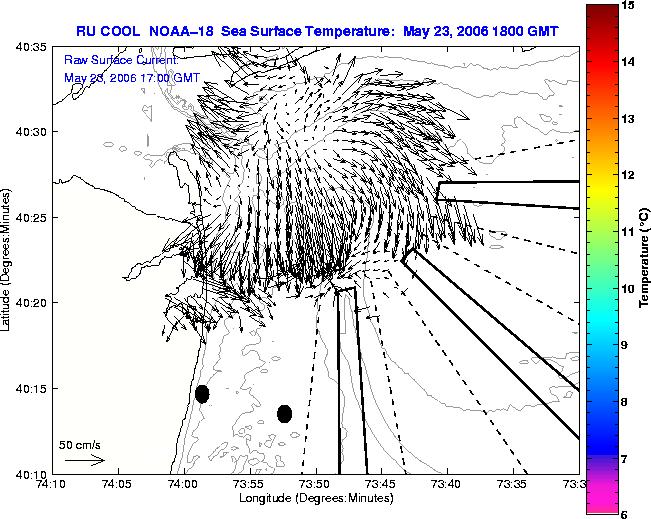 RU COOL NOAA–18 Sea Surface Temperature: May 23, 2006 1800 GMT

Raw Surface Current:
May 23, 2006 17:00 GMT

40:35
40:30
40:25
40:20
40:15
40:10

Latitude (Degrees:Minutes)

50 cm/s

74:10
74:05
74:00
73:55
73:50
73:45
73:40
73:35
73:3

Longitude (Degrees:Minutes)

15
14
13
12
11
10
9
8
7
6

Temperature (°C)